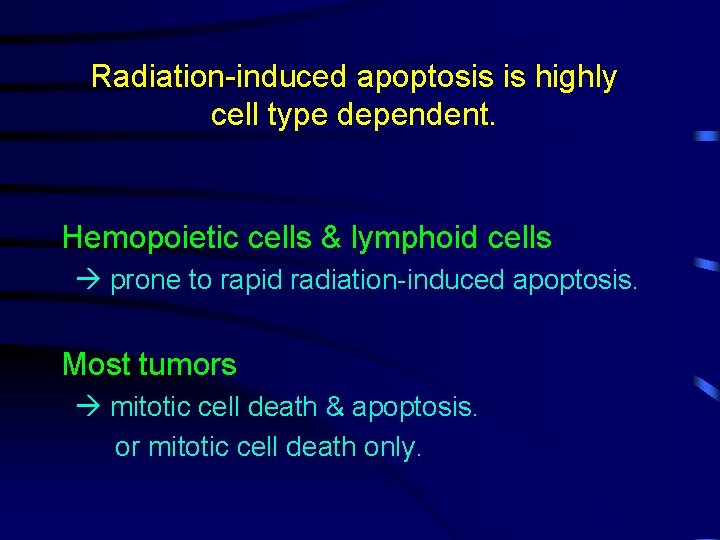 Radiation-induced apoptosis is highly cell type dependent.

Hemopoietic cells & lymphoid cells

→ prone to rapid radiation-induced apoptosis.

Most tumors

→ mitotic cell death & apoptosis.
or mitotic cell death only.